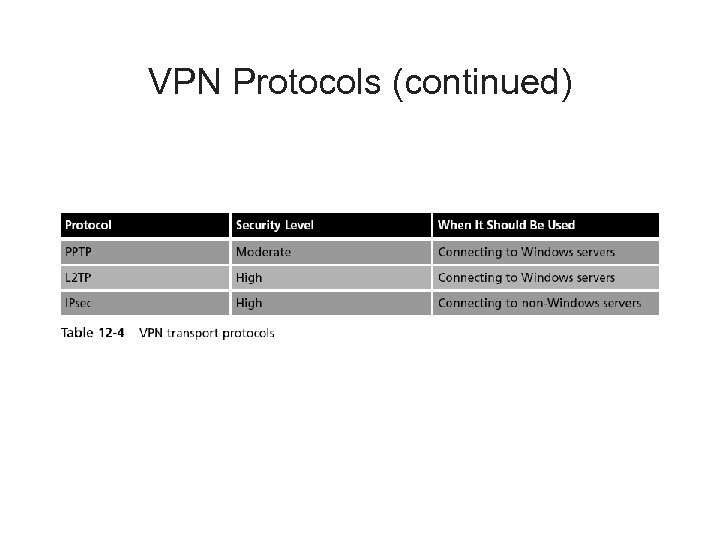 VPN Protocols (continued)

| Protocol | Security Level | When It Should Be Used |
|---|---|---|
| PPTP | Moderate | Connecting to Windows servers |
| L2TP | High | Connecting to Windows servers |
| IPsec | High | Connecting to non-Windows servers |

Table 12-4 VPN transport protocols